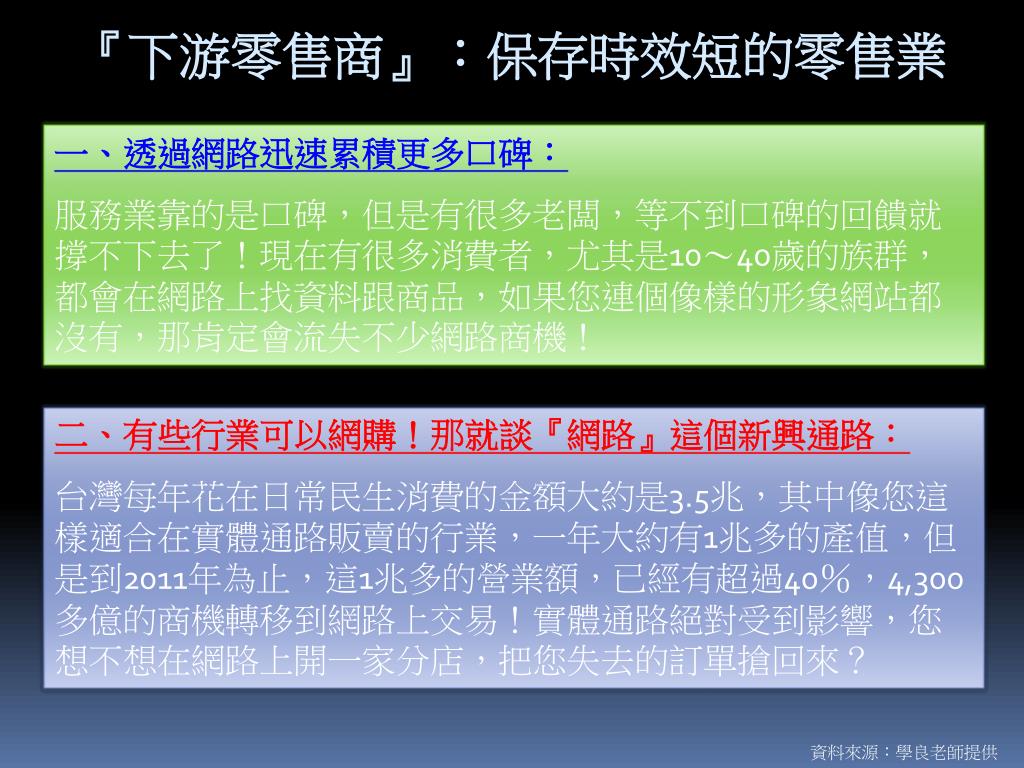 『下游零售商』：保存時效短的零售業

一、透過網路迅速累積更多口碑：

服務業靠的是口碑，但是有很多老闆，等不到口碑的回饋就撐不下去了！現在有很多消費者，尤其是10～40歲的族群，都會在網路上找資料跟商品，如果您連個像樣的形象網站都沒有，那肯定會流失不少網路商機！

二、有些行業可以網購！那就談『網路』這個新興通路：

台灣每年花在日常民生消費的金額大約是3.5兆，其中像您這樣適合在實體通路販賣的行業，一年大約有1兆多的產值，但是到2011年為止，這1兆多的營業額，已經有超過40％，4,300多億的商機轉移到網路上交易！實體通路絕對受到影響，您想不想在網路上開一家分店，把您失去的訂單搶回來？

資料來源：學良老師提供